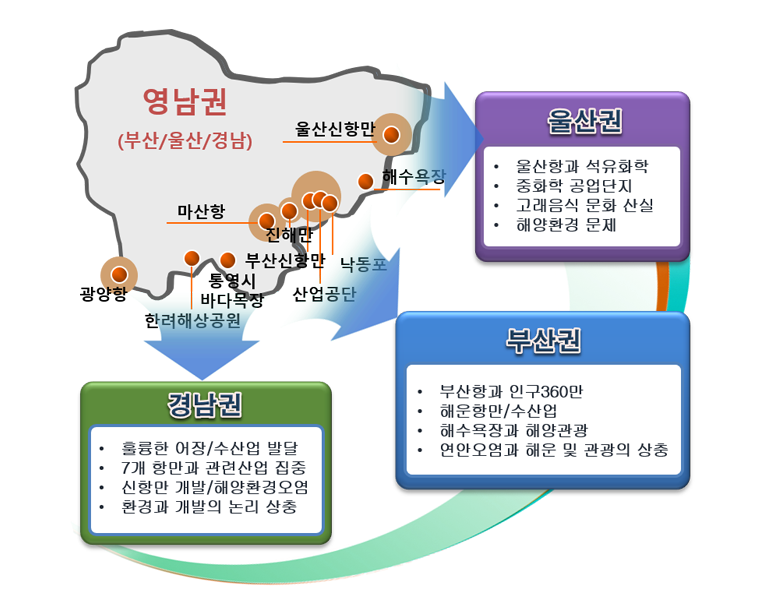 영남권
(부산/울산/경남)

울산신항만
해수욕장
마산항
진해만
부산신항만
낙동포
광양항
통영시
바다목장
산업공단
한려해상공원

울산권
• 울산항과 석유화학
• 중화학 공업단지
• 고래음식 문화 산실
• 해양환경 문제

부산권
• 부산항과 인구360만
• 해운항만/수산업
• 해수욕장과 해양관광
• 연안오염과 해운 및 관광의 상충

경남권
• 훌륭한 어장/수산업 발달
• 7개 항만과 관련산업 집중
• 신항만 개발/해양환경오염
• 환경과 개발의 논리 상충